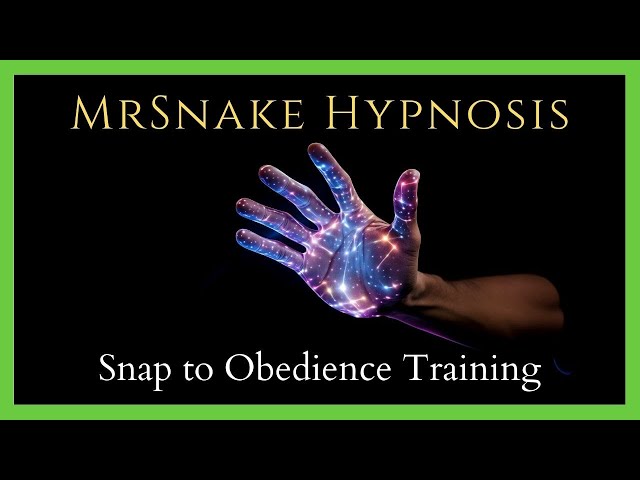 MrSnake Hypnosis

Snap to Obedience Training